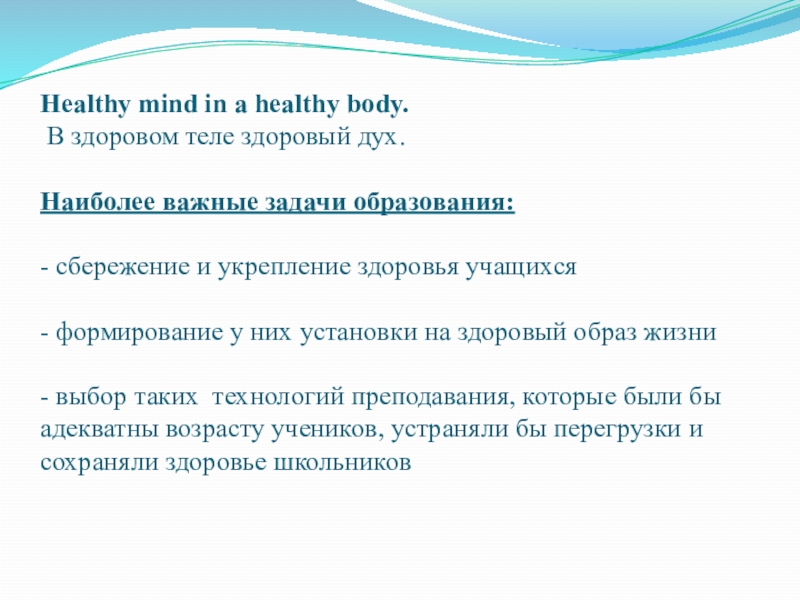 Healthy mind in a healthy body.
В здоровом теле здоровый дух.

Наиболее важные задачи образования:

- сбережение и укрепление здоровья учащихся

- формирование у них установки на здоровый образ жизни

- выбор таких технологий преподавания, которые были бы адекватны возрасту учеников, устраняли бы перегрузки и сохраняли здоровье школьников